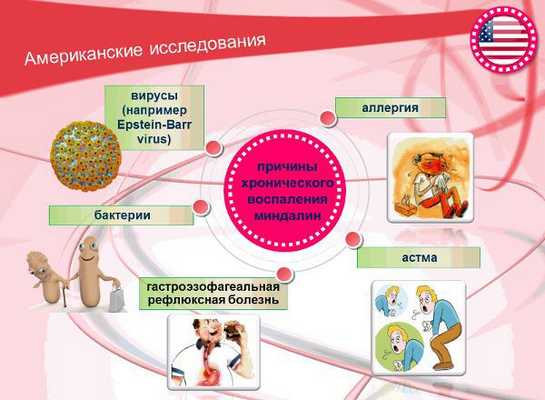 Американские исследования

вирусы (например Epstein-Barr virus)

аллергия

причины хронического воспаления миндалин

бактерии

астма

гастроэзофагеальная рефлюксная болезнь